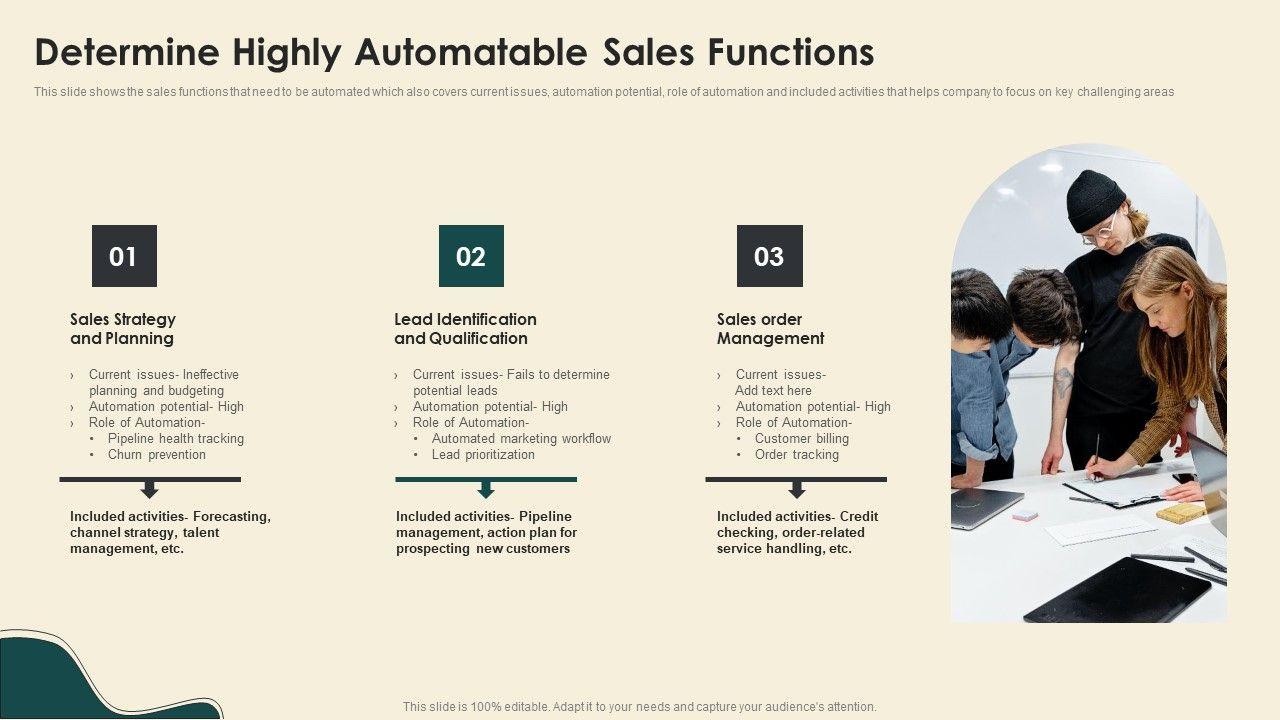 Determine Highly Automatable Sales Functions

This slide shows the sales functions that need to be automated which also covers current issues, automation potential, role of automation and included activities that helps company to focus on key challenging areas

01

Sales Strategy and Planning

› Current issues- Ineffective planning and budgeting
› Automation potential- High
› Role of Automation-
• Pipeline health tracking
• Churn prevention

Included activities- Forecasting, channel strategy, talent management, etc.

02

Lead Identification and Qualification

› Current issues- Fails to determine potential leads
› Automation potential- High
› Role of Automation-
• Automated marketing workflow
• Lead prioritization

Included activities- Pipeline management, action plan for prospecting new customers

03

Sales order Management

› Current issues- Add text here
› Automation potential- High
› Role of Automation-
• Customer billing
• Order tracking

Included activities- Credit checking, order-related service handling, etc.

This slide is 100% editable. Adapt it to your needs and capture your audience's attention.